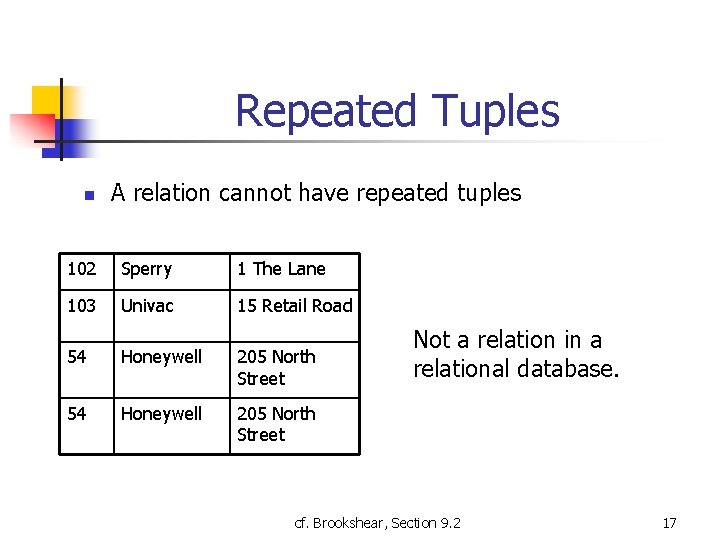 Repeated Tuples

A relation cannot have repeated tuples

| 102 | Sperry | 1 The Lane |
|---|---|---|
| 103 | Univac | 15 Retail Road |
| 54 | Honeywell | 205 North Street |
| 54 | Honeywell | 205 North Street |

Not a relation in a relational database.

cf. Brookshear, Section 9.2

17